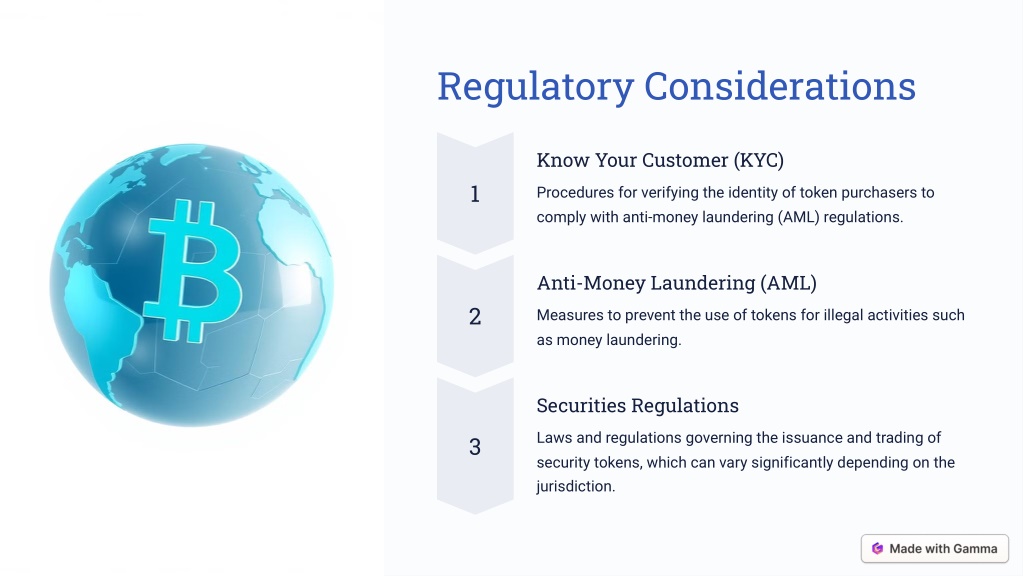 Regulatory Considerations

1

Know Your Customer (KYC)

Procedures for verifying the identity of token purchasers to comply with anti-money laundering (AML) regulations.

2

Anti-Money Laundering (AML)

Measures to prevent the use of tokens for illegal activities such as money laundering.

3

Securities Regulations

Laws and regulations governing the issuance and trading of security tokens, which can vary significantly depending on the jurisdiction.

Made with Gamma